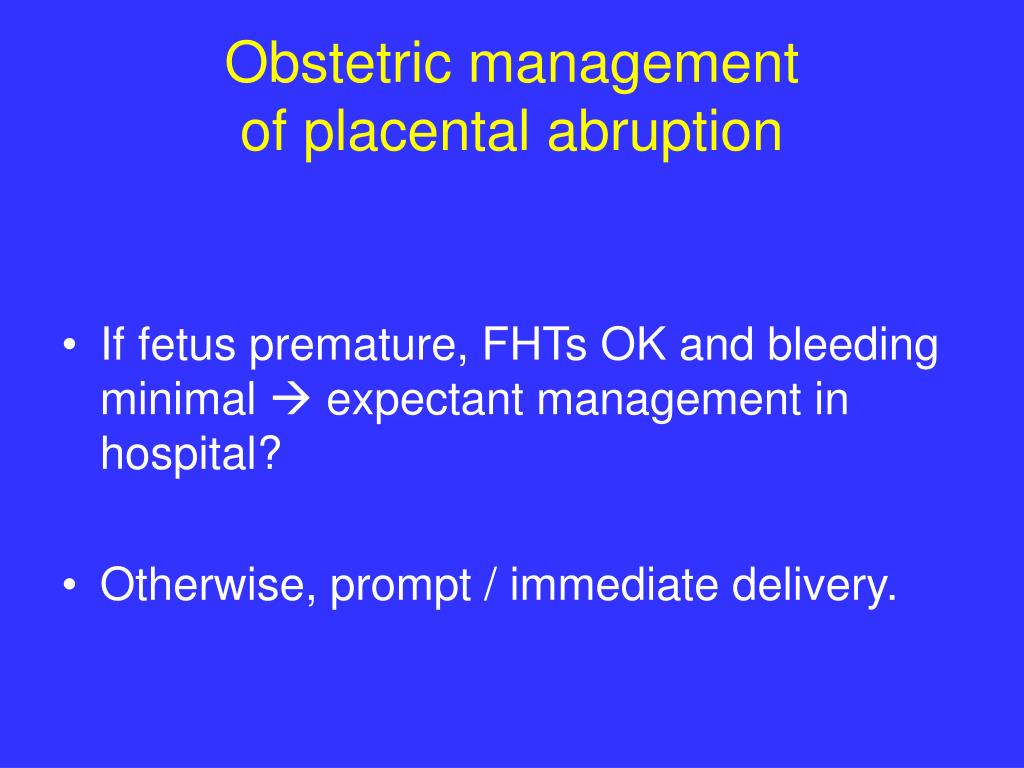 Obstetric management
of placental abruption

• If fetus premature, FHTs OK and bleeding minimal → expectant management in hospital?

• Otherwise, prompt / immediate delivery.